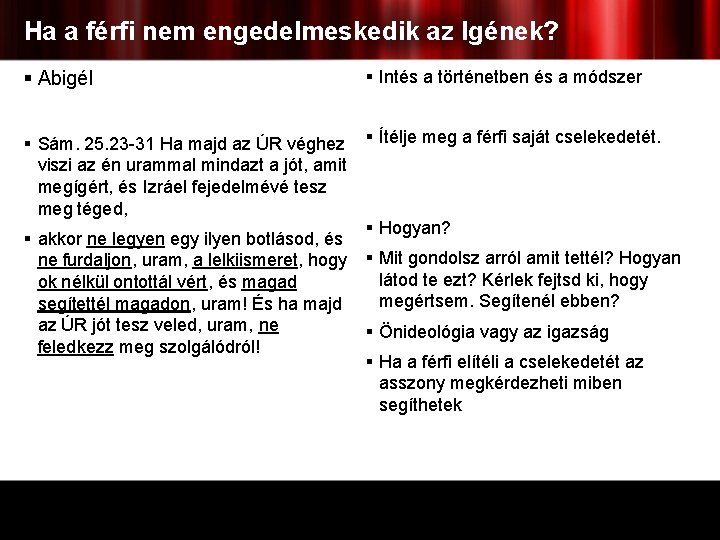 Ha a férfi nem engedelmeskedik az Igének?

▪ Abigél

▪ Sám. 25.23-31 Ha majd az ÚR véghez viszi az én urammal mindazt a jót, amit megígért, és Izráel fejedelmévé tesz meg téged,

▪ akkor ne legyen egy ilyen botlásod, és ne furdaljon, uram, a lelkiismeret, hogy ok nélkül ontottál vért, és magad segítettél magadon, uram! És ha majd az ÚR jót tesz veled, uram, ne feledkezz meg szolgálódról!

▪ Intés a történetben és a módszer

▪ Ítélje meg a férfi saját cselekedetét.

▪ Hogyan?

▪ Mit gondolsz arról amit tettél? Hogyan látod te ezt? Kérlek fejtsd ki, hogy megértsem. Segítenél ebben?

▪ Önideológia vagy az igazság

▪ Ha a férfi elítéli a cselekedetét az asszony megkérdezheti miben segíthetek